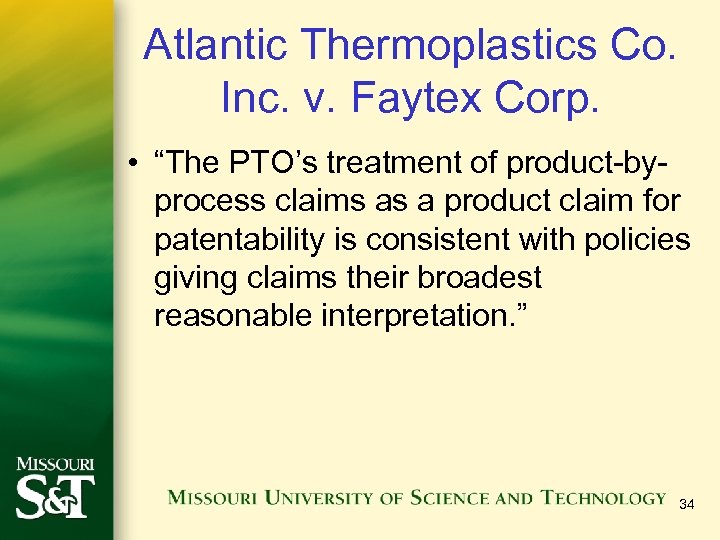 Atlantic Thermoplastics Co. Inc. v. Faytex Corp.

• “The PTO’s treatment of product-by-process claims as a product claim for patentability is consistent with policies giving claims their broadest reasonable interpretation.”

MISSOURI S&T

MISSOURI UNIVERSITY OF SCIENCE AND TECHNOLOGY

34